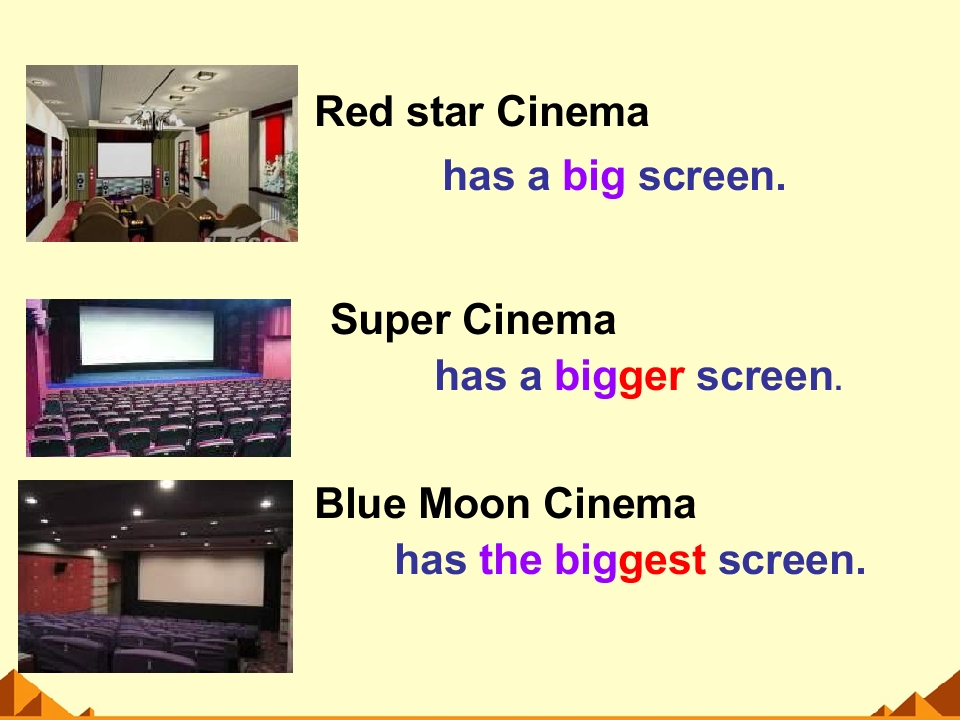 Red star Cinema

has a big screen.

Super Cinema

has a bigger screen.

Blue Moon Cinema

has the biggest screen.